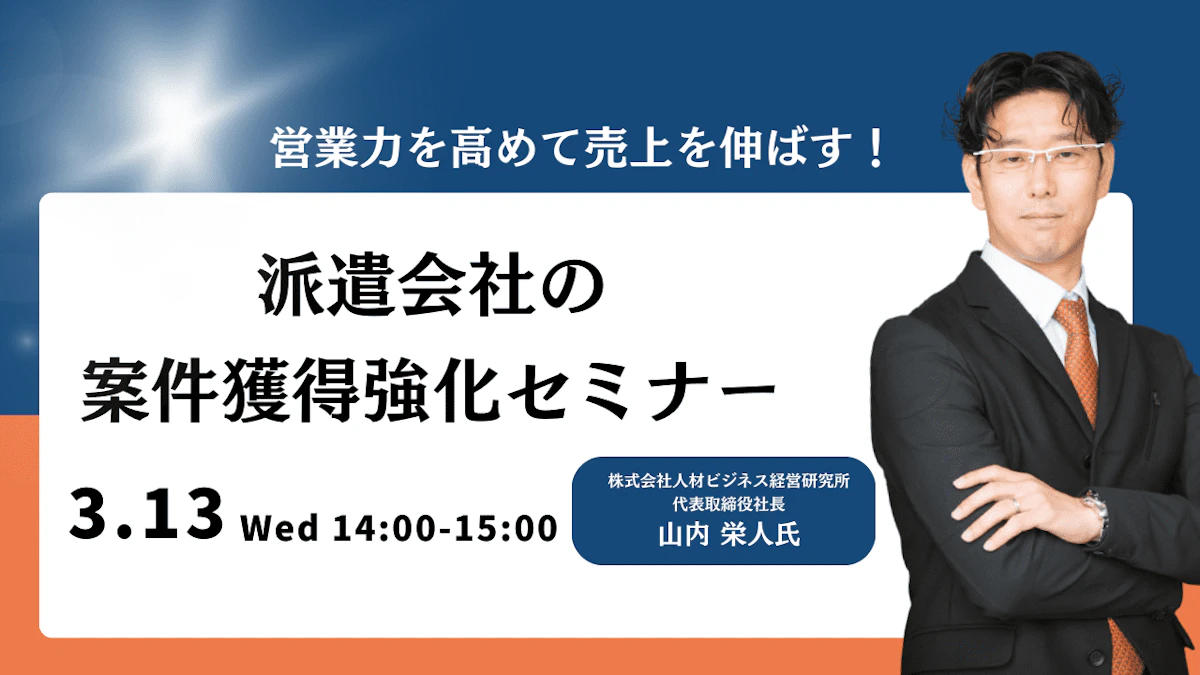 営業力を高めて売上を伸ばす！

派遣会社の
案件獲得強化セミナー

3.13 Wed 14:00-15:00

株式会社人材ビジネス経営研究所
代表取締役社長
山内 栄人氏